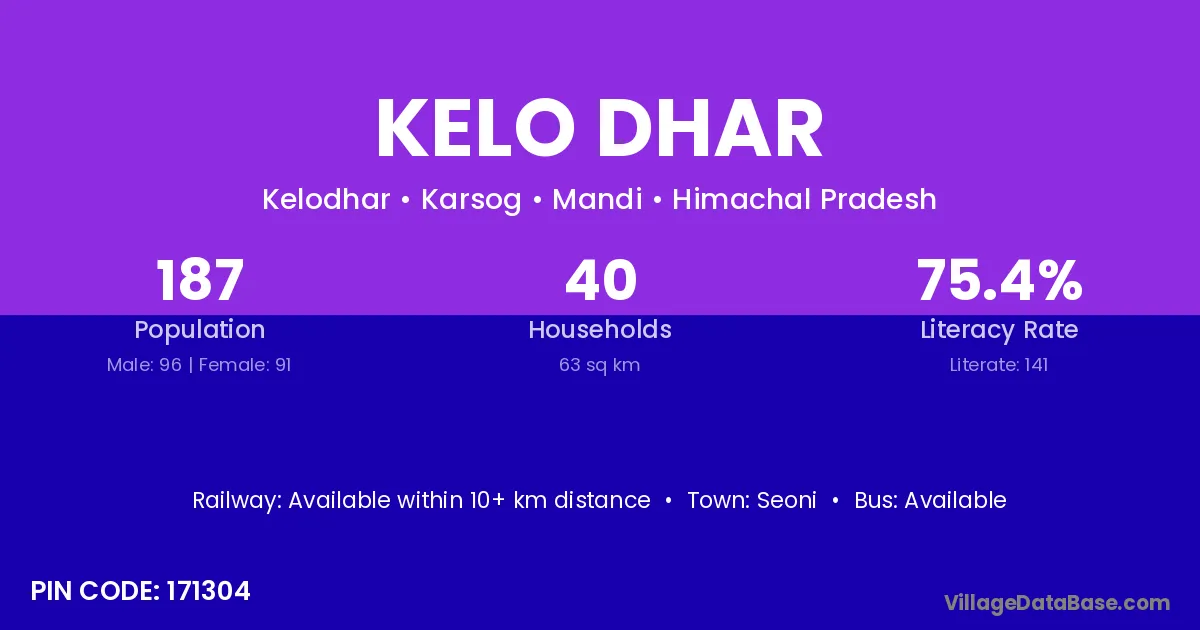 KELO DHAR

Kelodhar • Karsog • Mandi • Himachal Pradesh

187
Population
Male: 96 | Female: 91

40
Households
63 sq km

75.4%
Literacy Rate
Literate: 141

Railway: Available within 10+ km distance • Town: Seoni • Bus: Available

PIN CODE: 171304

VillageDataBase.com